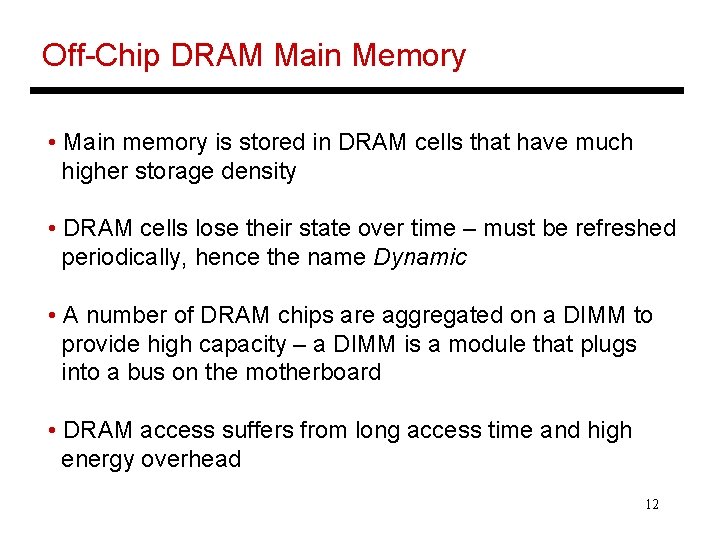 Off-Chip DRAM Main Memory

• Main memory is stored in DRAM cells that have much higher storage density

• DRAM cells lose their state over time – must be refreshed periodically, hence the name Dynamic

• A number of DRAM chips are aggregated on a DIMM to provide high capacity – a DIMM is a module that plugs into a bus on the motherboard

• DRAM access suffers from long access time and high energy overhead

12